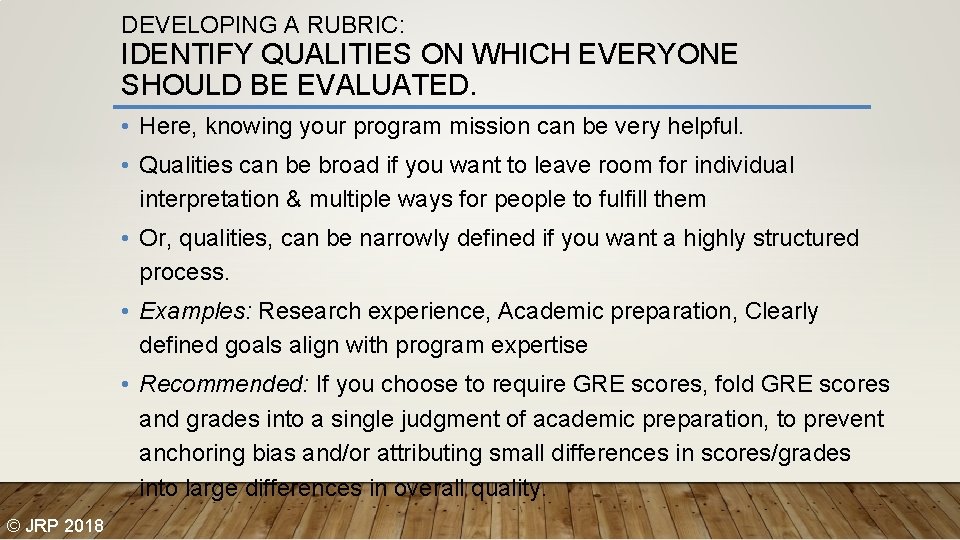 DEVELOPING A RUBRIC:
IDENTIFY QUALITIES ON WHICH EVERYONE SHOULD BE EVALUATED.

• Here, knowing your program mission can be very helpful.

• Qualities can be broad if you want to leave room for individual interpretation & multiple ways for people to fulfill them

• Or, qualities, can be narrowly defined if you want a highly structured process.

• Examples: Research experience, Academic preparation, Clearly defined goals align with program expertise

• Recommended: If you choose to require GRE scores, fold GRE scores and grades into a single judgment of academic preparation, to prevent anchoring bias and/or attributing small differences in scores/grades into large differences in overall quality.

© JRP 2018